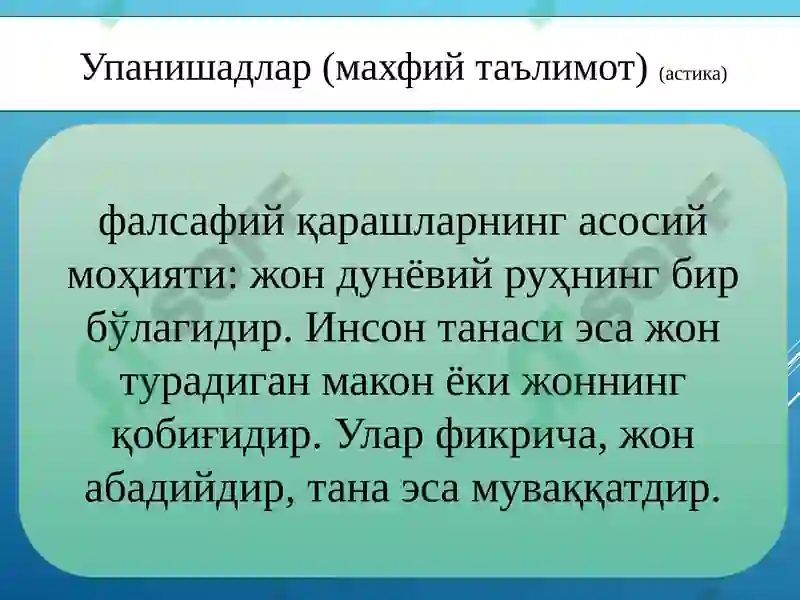 Упанишадлар (махфий таълимот) (астика)

фалсафий қарашларнинг асосий моҳияти: жон дунёвий руҳнинг бир бўлагидир. Инсон танаси эса жон турадиган макон ёки жоннинг қобиғидир. Улар фикрича, жон абадийдир, тана эса муваққатдир.